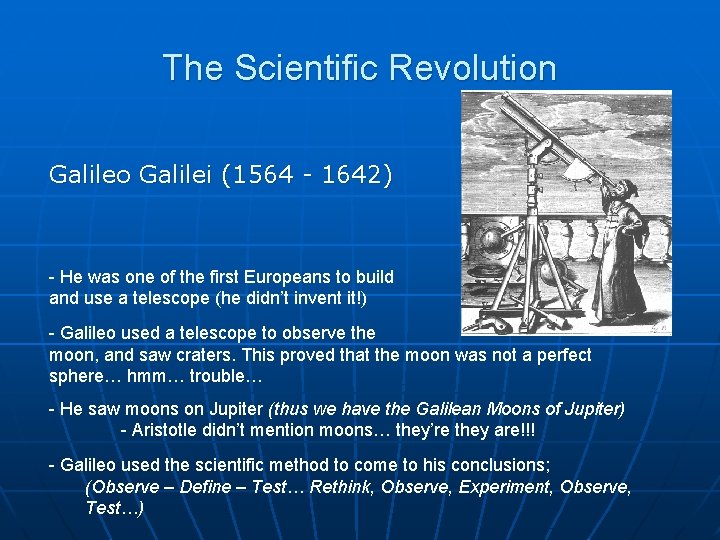 The Scientific Revolution

Galileo Galilei (1564 - 1642)

- He was one of the first Europeans to build and use a telescope (he didn't invent it!)

- Galileo used a telescope to observe the moon, and saw craters. This proved that the moon was not a perfect sphere… hmm… trouble…

- He saw moons on Jupiter (thus we have the Galilean Moons of Jupiter)
- Aristotle didn't mention moons… they're they are!!!

- Galileo used the scientific method to come to his conclusions;
(Observe – Define – Test… Rethink, Observe, Experiment, Observe, Test…)